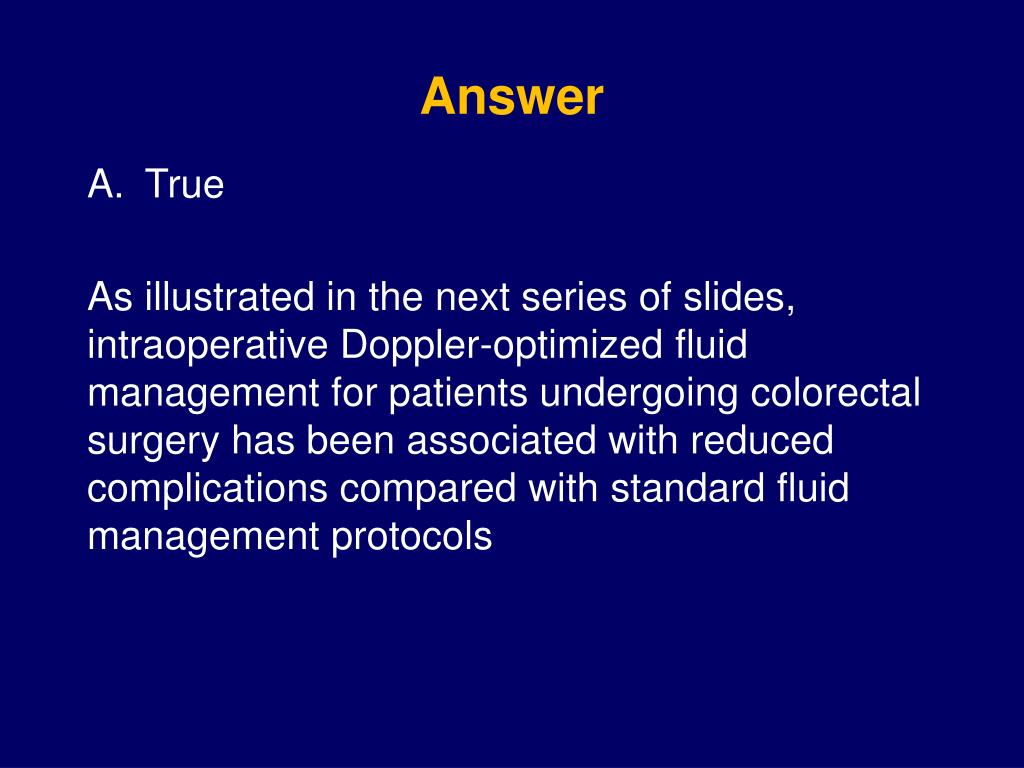 Answer

A. True

As illustrated in the next series of slides, intraoperative Doppler-optimized fluid management for patients undergoing colorectal surgery has been associated with reduced complications compared with standard fluid management protocols